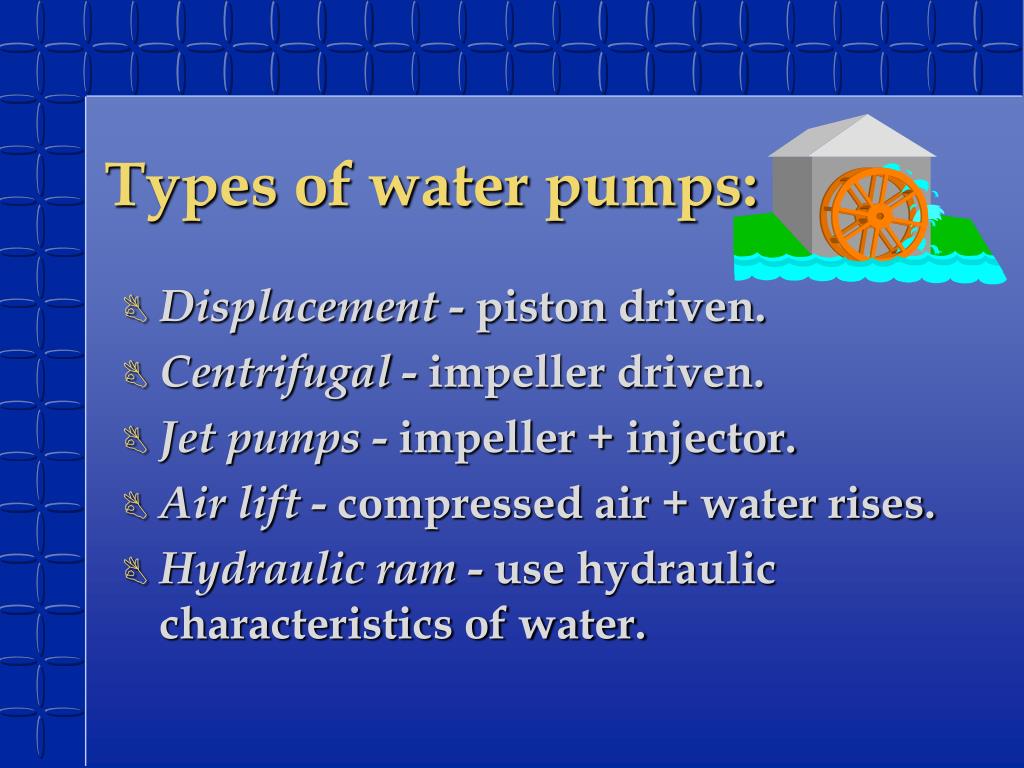 Types of water pumps:

Displacement - piston driven.
Centrifugal - impeller driven.
Jet pumps - impeller + injector.
Air lift - compressed air + water rises.
Hydraulic ram - use hydraulic characteristics of water.